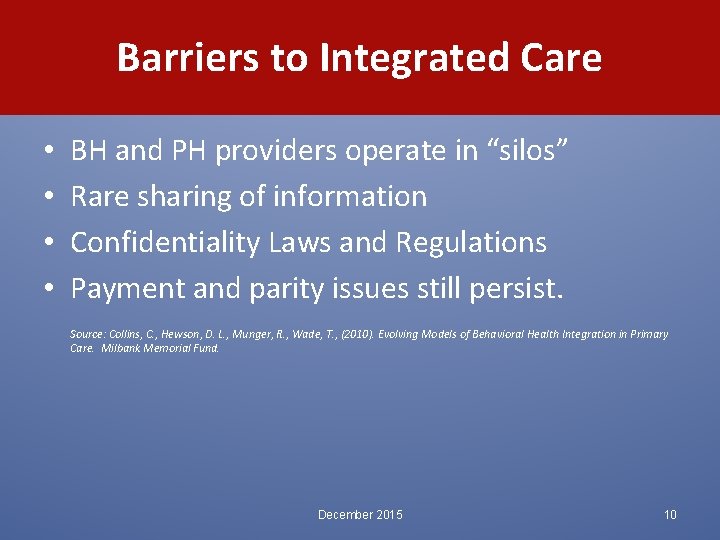 Barriers to Integrated Care

• BH and PH providers operate in “silos”
• Rare sharing of information
• Confidentiality Laws and Regulations
• Payment and parity issues still persist.

Source: Collins, C., Hewson, D. L., Munger, R., Wade, T., (2010). Evolving Models of Behavioral Health Integration in Primary Care. Milbank Memorial Fund.

December 2015

10